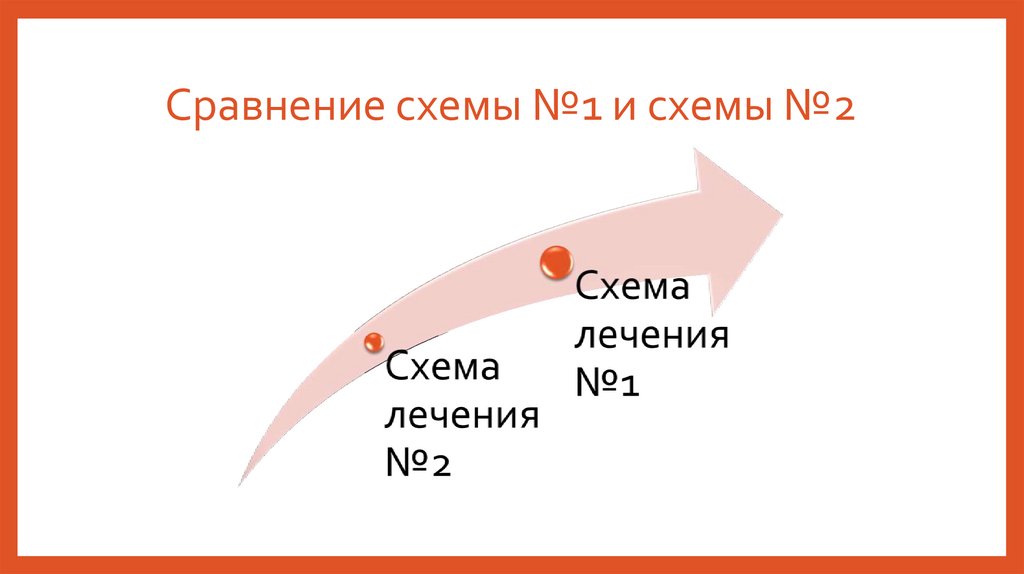 Сравнение схемы №1 и схемы №2

Схема лечения №2

Схема лечения №1